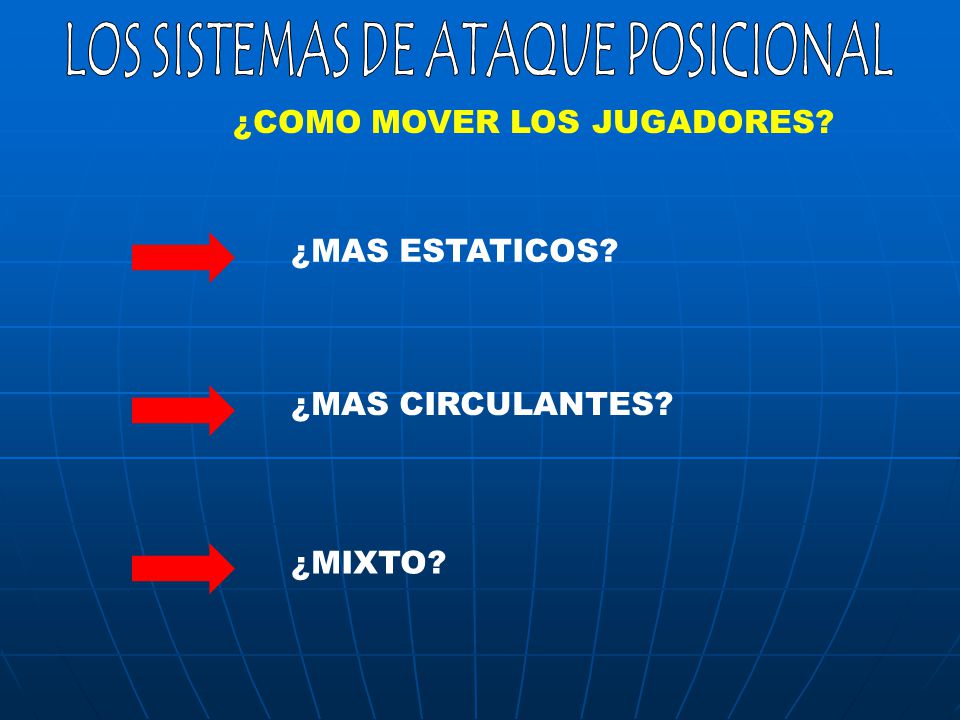 LOS SISTEMAS DE ATAQUE POSICIONAL

¿COMO MOVER LOS JUGADORES?

¿MAS ESTATICOS?

¿MAS CIRCULANTES?

¿MIXTO?